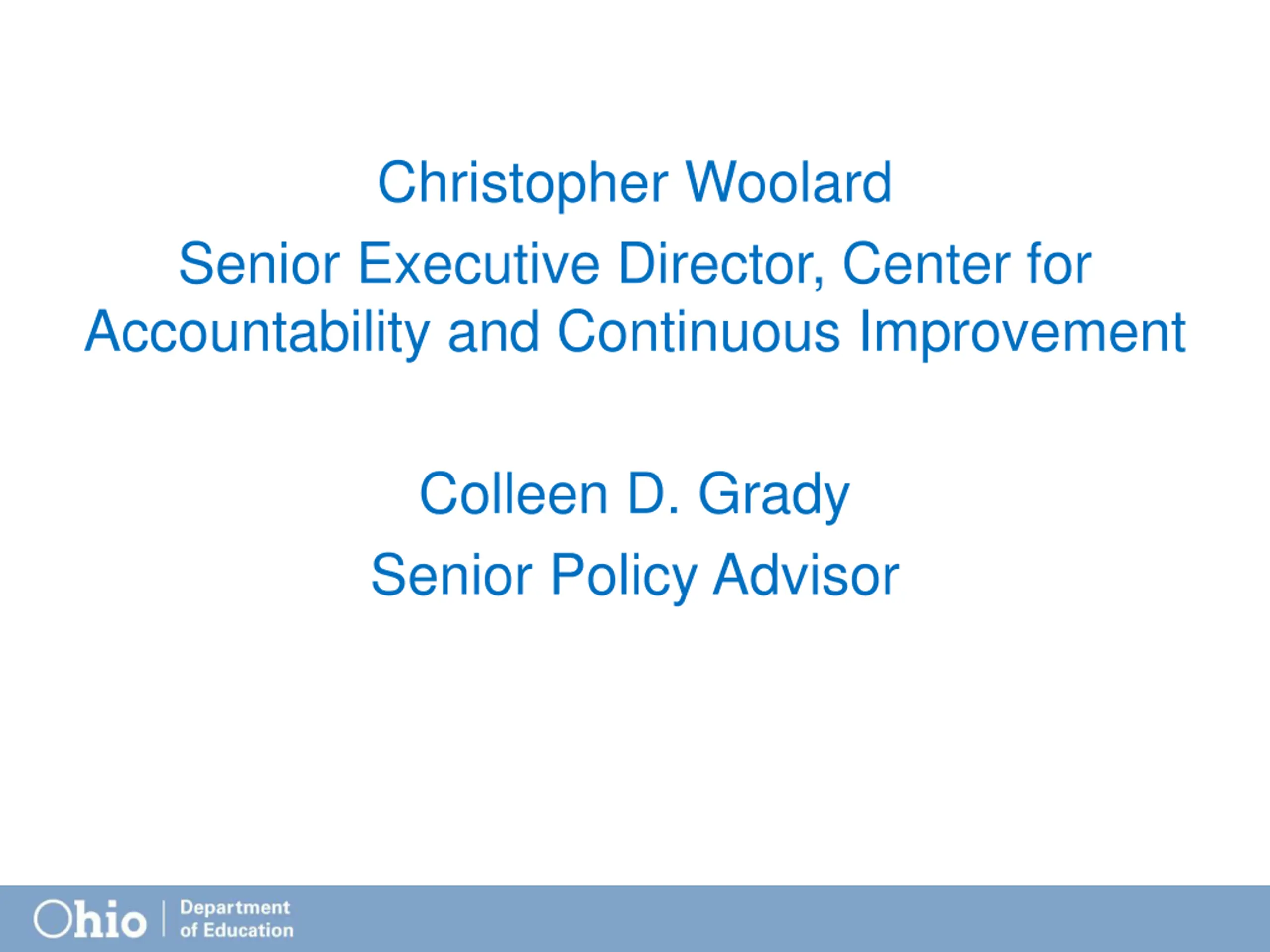 Christopher Woolard

Senior Executive Director, Center for Accountability and Continuous Improvement

Colleen D. Grady

Senior Policy Advisor

Ohio | Department of Education